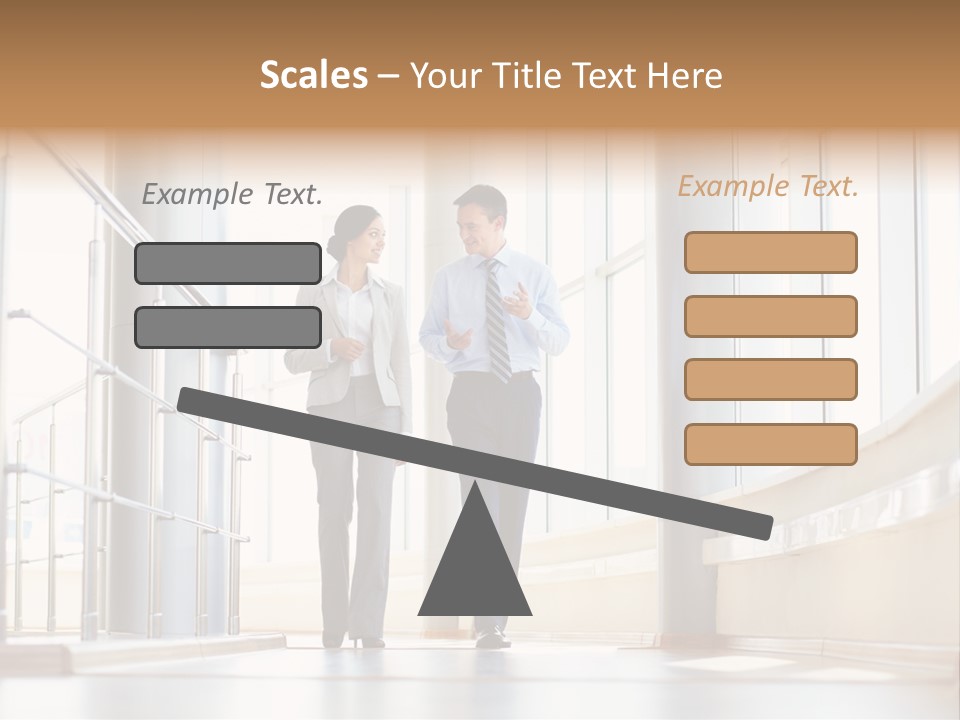 Scales – Your Title Text Here

Example Text.

Example Text.